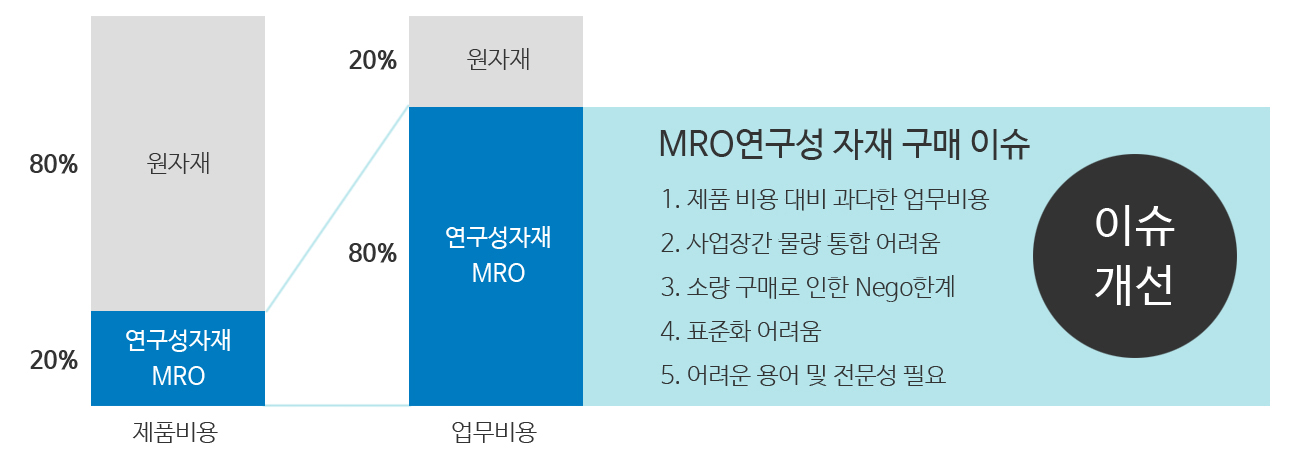 80%

원자재

20%

연구성자재
MRO

제품비용

20%

원자재

80%

연구성자재
MRO

업무비용

MRO연구성 자재 구매 이슈

1. 제품 비용 대비 과다한 업무비용
2. 사업장간 물량 통합 어려움
3. 소량 구매로 인한 Nego한계
4. 표준화 어려움
5. 어려운 용어 및 전문성 필요

이슈
개선